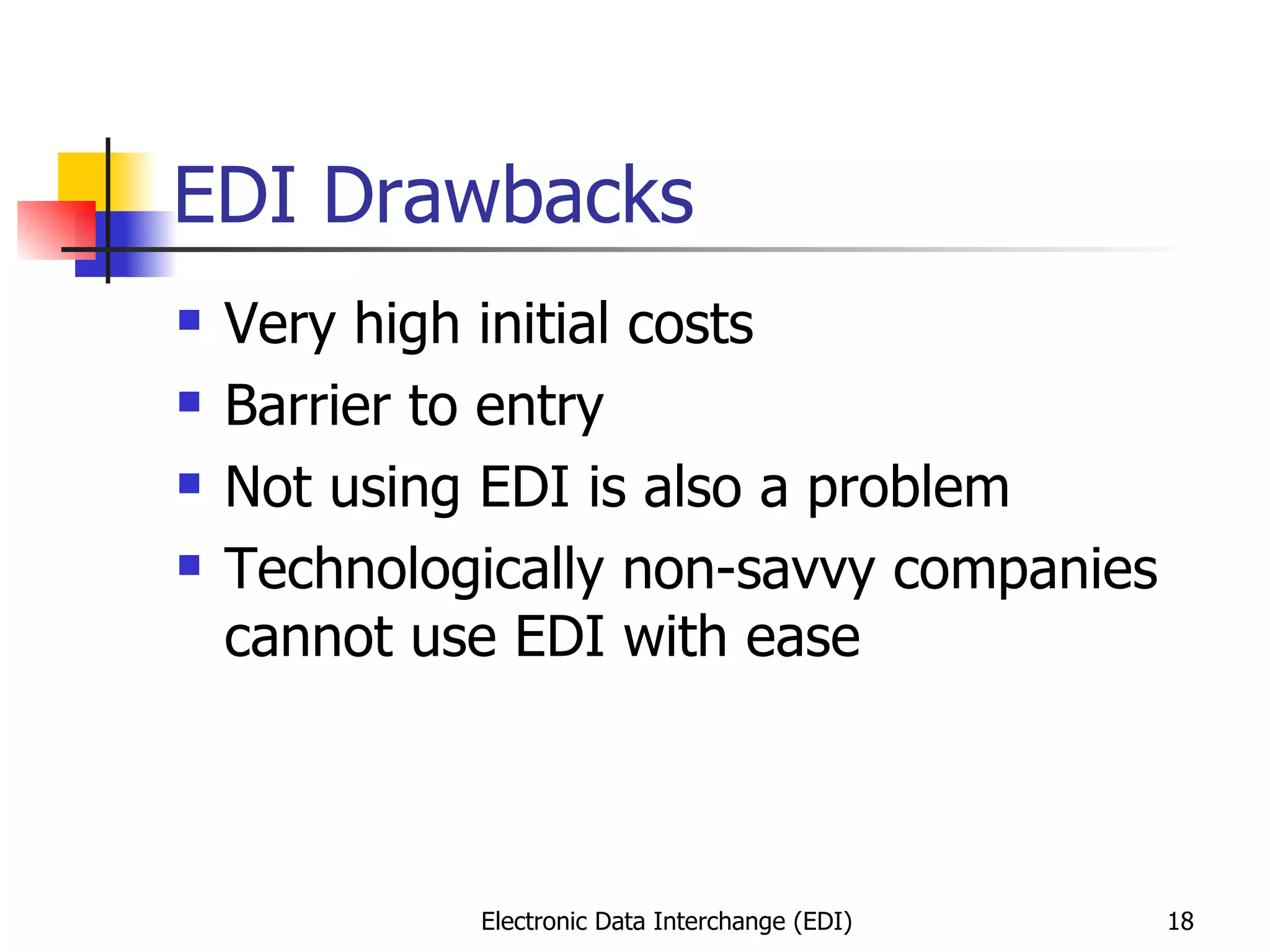 EDI Drawbacks

- Very high initial costs
- Barrier to entry
- Not using EDI is also a problem
- Technologically non-savvy companies cannot use EDI with ease

Electronic Data Interchange (EDI)

18